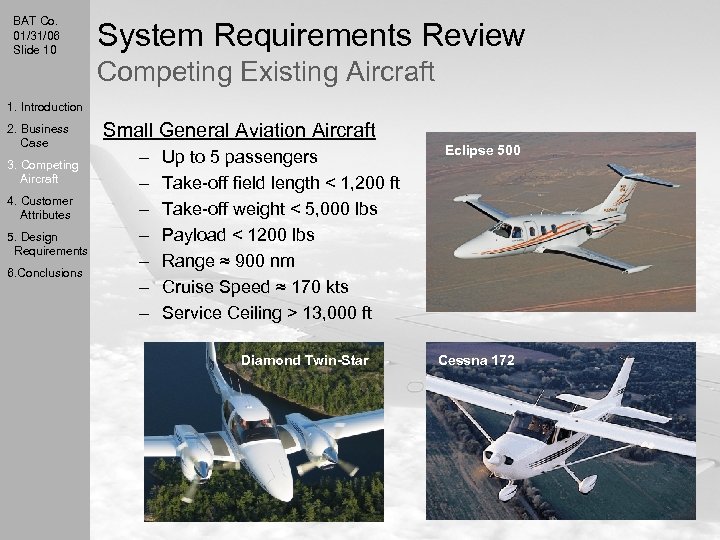 BAT Co.
01/31/08
Slide 10

1. Introduction
2. Business Case
3. Competing Aircraft
4. Customer Attributes
5. Design Requirements
6.Conclusions

System Requirements Review
Competing Existing Aircraft

Small General Aviation Aircraft
– Up to 5 passengers
– Take-off field length < 1,200 ft
– Take-off weight < 5,000 lbs
– Payload < 1200 lbs
– Range ≈ 900 nm
– Cruise Speed ≈ 170 kts
– Service Ceiling > 13,000 ft

Eclipse 500

Diamond Twin-Star

Cessna 172